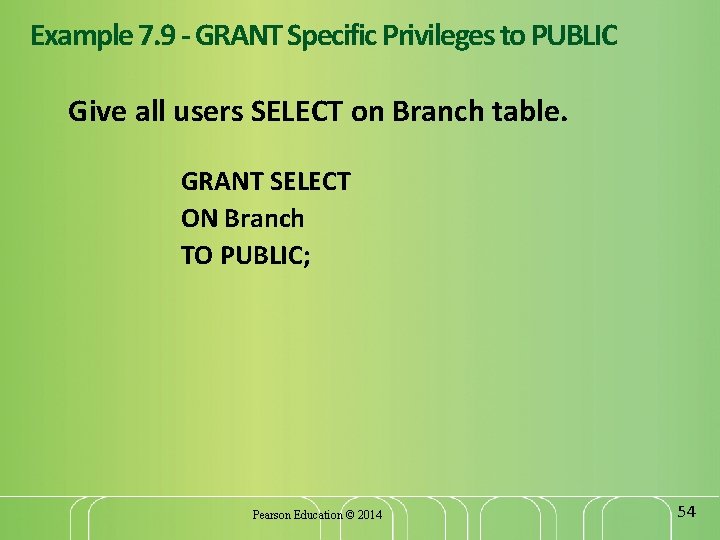 Example 7.9 - GRANT Specific Privileges to PUBLIC

Give all users SELECT on Branch table.

GRANT SELECT
ON Branch
TO PUBLIC;

Pearson Education © 2014

54